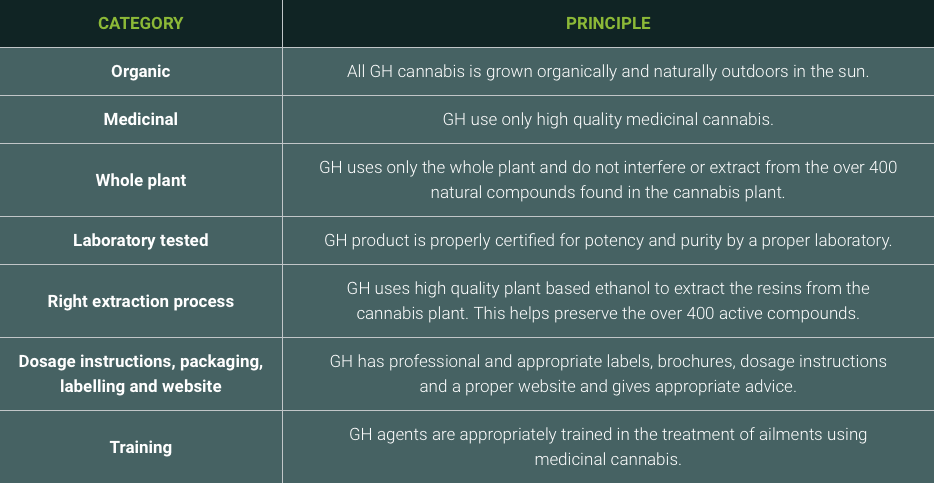 | CATEGORY | PRINCIPLE |
|---|---|
| Organic | All GH cannabis is grown organically and naturally outdoors in the sun. |
| Medicinal | GH use only high quality medicinal cannabis. |
| Whole plant | GH uses only the whole plant and do not interfere or extract from the over 400 natural compounds found in the cannabis plant. |
| Laboratory tested | GH product is properly certified for potency and purity by a proper laboratory. |
| Right extraction process | GH uses high quality plant based ethanol to extract the resins from the cannabis plant. This helps preserve the over 400 active compounds. |
| Dosage instructions, packaging, labelling and website | GH has professional and appropriate labels, brochures, dosage instructions and a proper website and gives appropriate advice. |
| Training | GH agents are appropriately trained in the treatment of ailments using medicinal cannabis. |